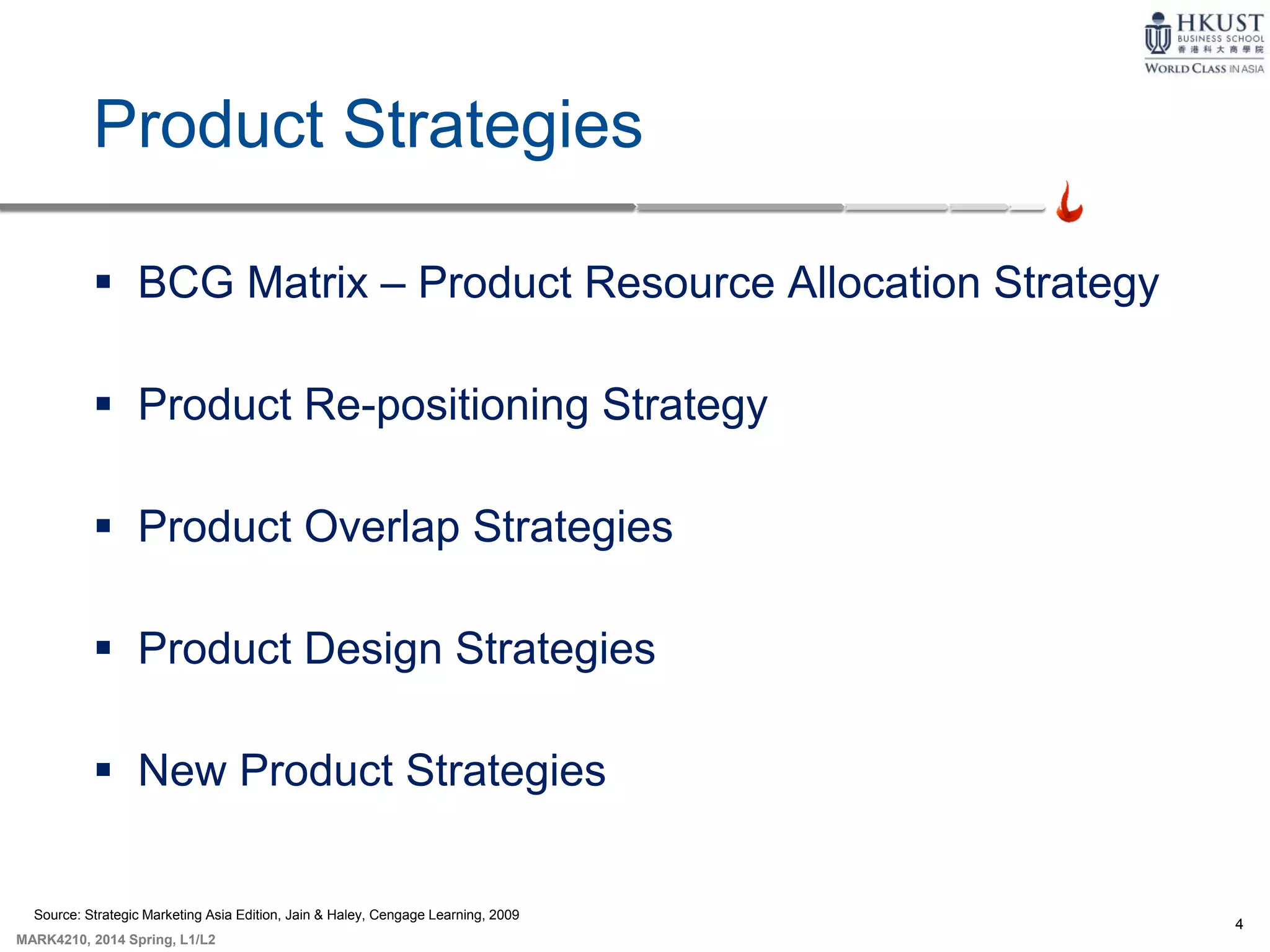 HKUST
BUSINESS SCHOOL
香港科大商學院
WORLD CLASS IN ASIA

Product Strategies

▪ BCG Matrix – Product Resource Allocation Strategy

▪ Product Re-positioning Strategy

▪ Product Overlap Strategies

▪ Product Design Strategies

▪ New Product Strategies

Source: Strategic Marketing Asia Edition, Jain & Haley, Cengage Learning, 2009

MARK4210, 2014 Spring, L1/L2

4